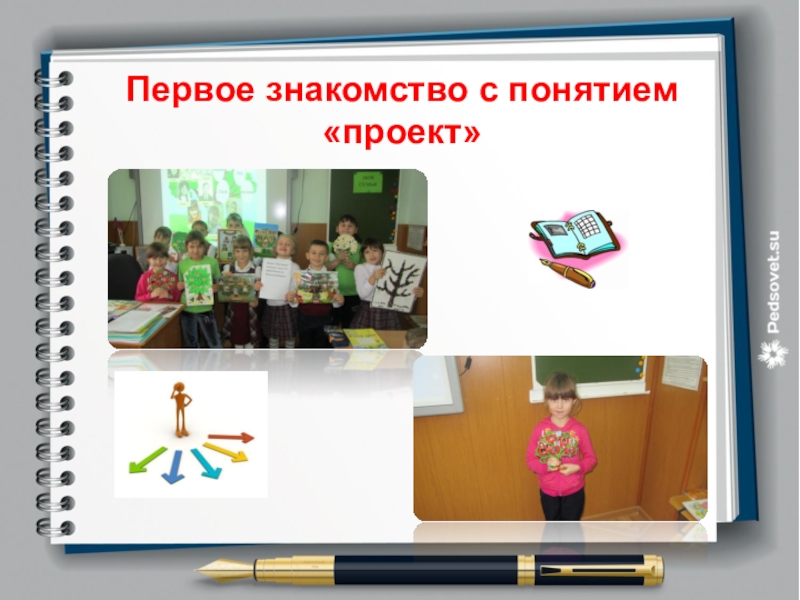 Первое знакомство с понятием «проект»

Pedsovet.su